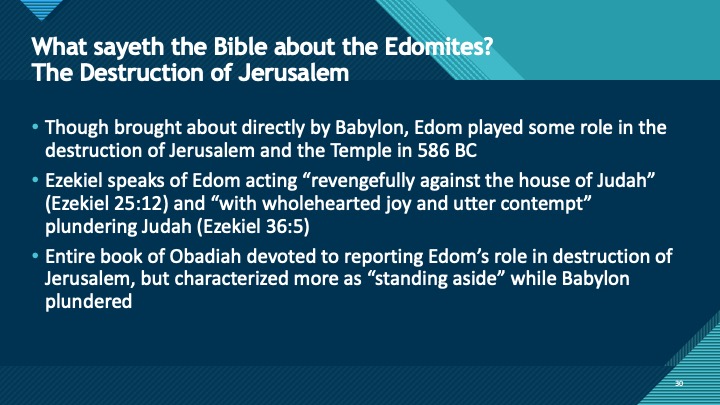 What sayeth the Bible about the Edomites?
The Destruction of Jerusalem

• Though brought about directly by Babylon, Edom played some role in the destruction of Jerusalem and the Temple in 586 BC
• Ezekiel speaks of Edom acting “revengefully against the house of Judah” (Ezekiel 25:12) and “with wholehearted joy and utter contempt” plundering Judah (Ezekiel 36:5)
• Entire book of Obadiah devoted to reporting Edom’s role in destruction of Jerusalem, but characterized more as “standing aside” while Babylon plundered

30